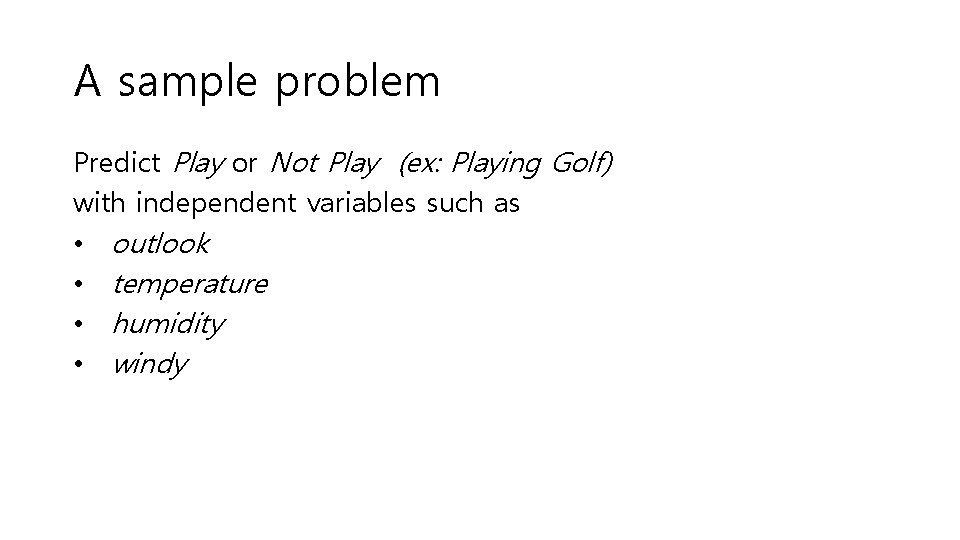 A sample problem

Predict Play or Not Play (ex: Playing Golf) with independent variables such as
• outlook
• temperature
• humidity
• windy